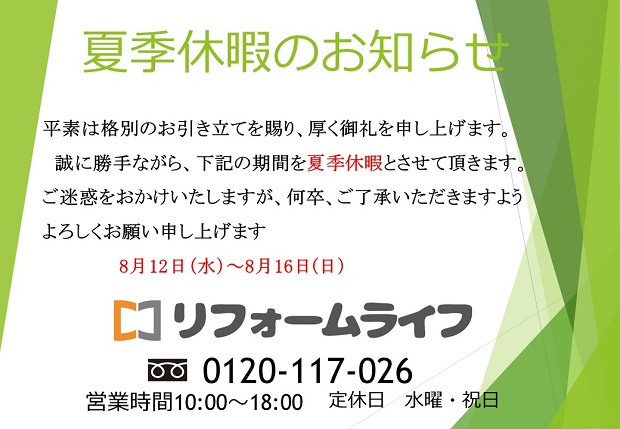 夏季休暇のお知らせ

平素は格別のお引き立てを賜り、厚く御礼を申し上げます。
誠に勝手ながら、下記の期間を夏季休暇とさせて頂きます。
ご迷惑をおかけいたしますが、何卒、ご了承いただきますよう
よろしくお願い申し上げます

8月12日(水)～8月16日(日)

リフォームライフ

0120-117-026
営業時間10:00～18:00　定休日　水曜・祝日